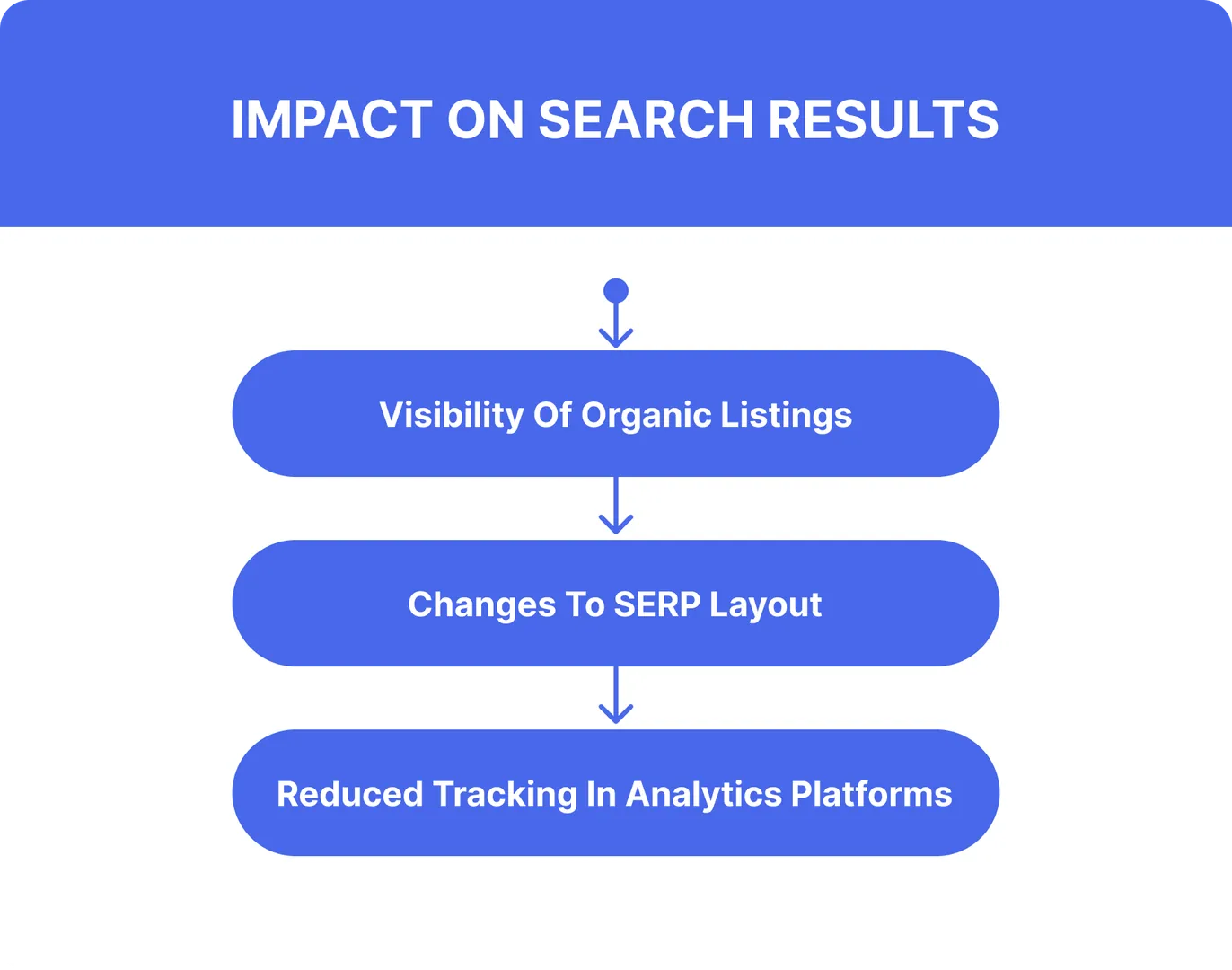 IMPACT ON SEARCH RESULTS

Visibility Of Organic Listings

Changes To SERP Layout

Reduced Tracking In Analytics Platforms